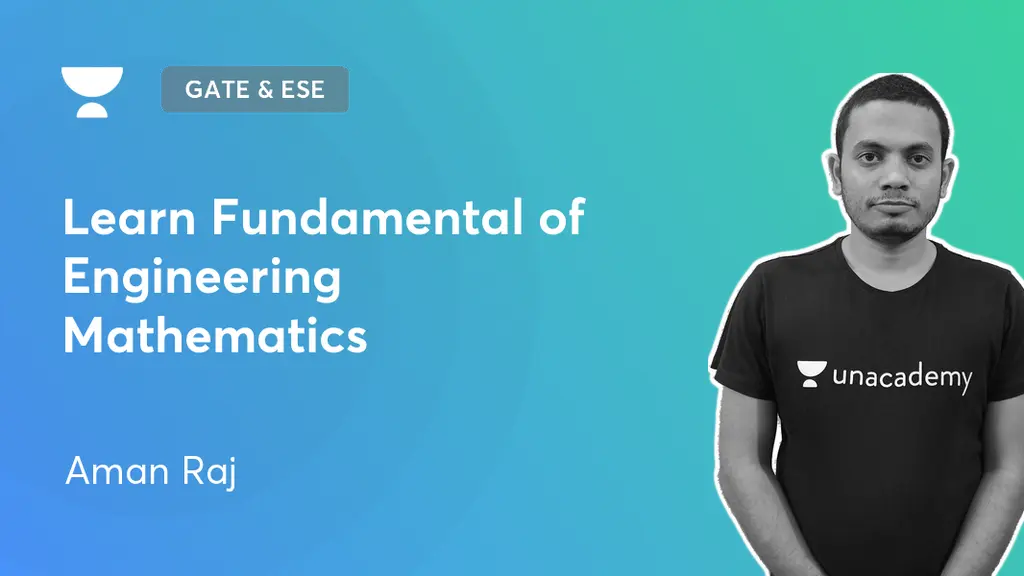 GATE & ESE

Learn Fundamental of Engineering Mathematics

Aman Raj

unacademy